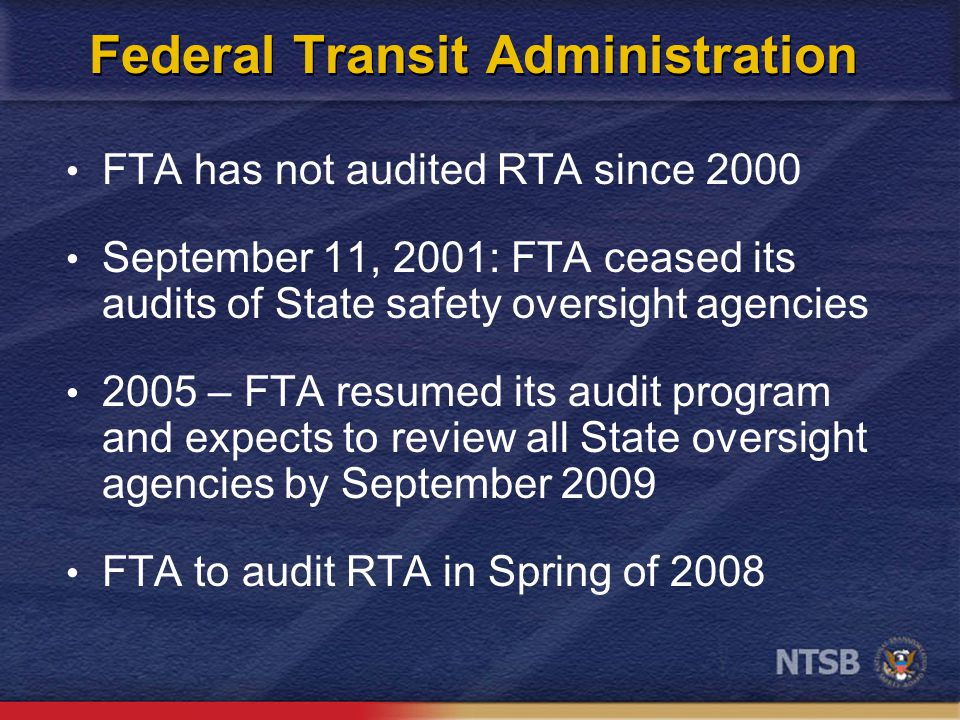 Federal Transit Administration

• FTA has not audited RTA since 2000

• September 11, 2001: FTA ceased its audits of State safety oversight agencies

• 2005 – FTA resumed its audit program and expects to review all State oversight agencies by September 2009

• FTA to audit RTA in Spring of 2008

NTSB